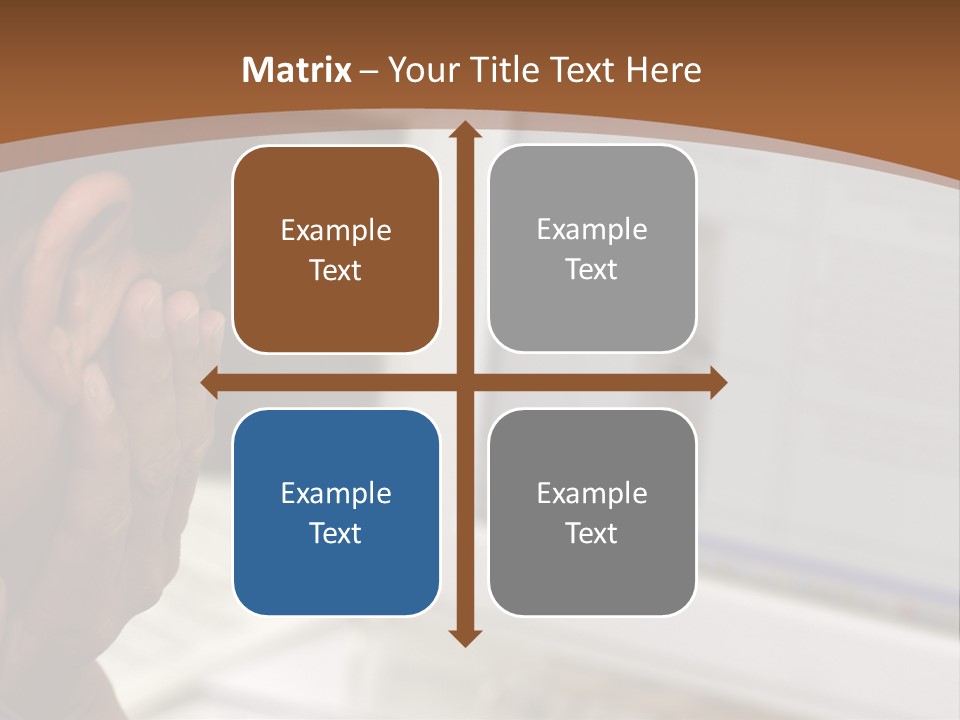 Matrix – Your Title Text Here

Example Text

Example Text

Example Text

Example Text